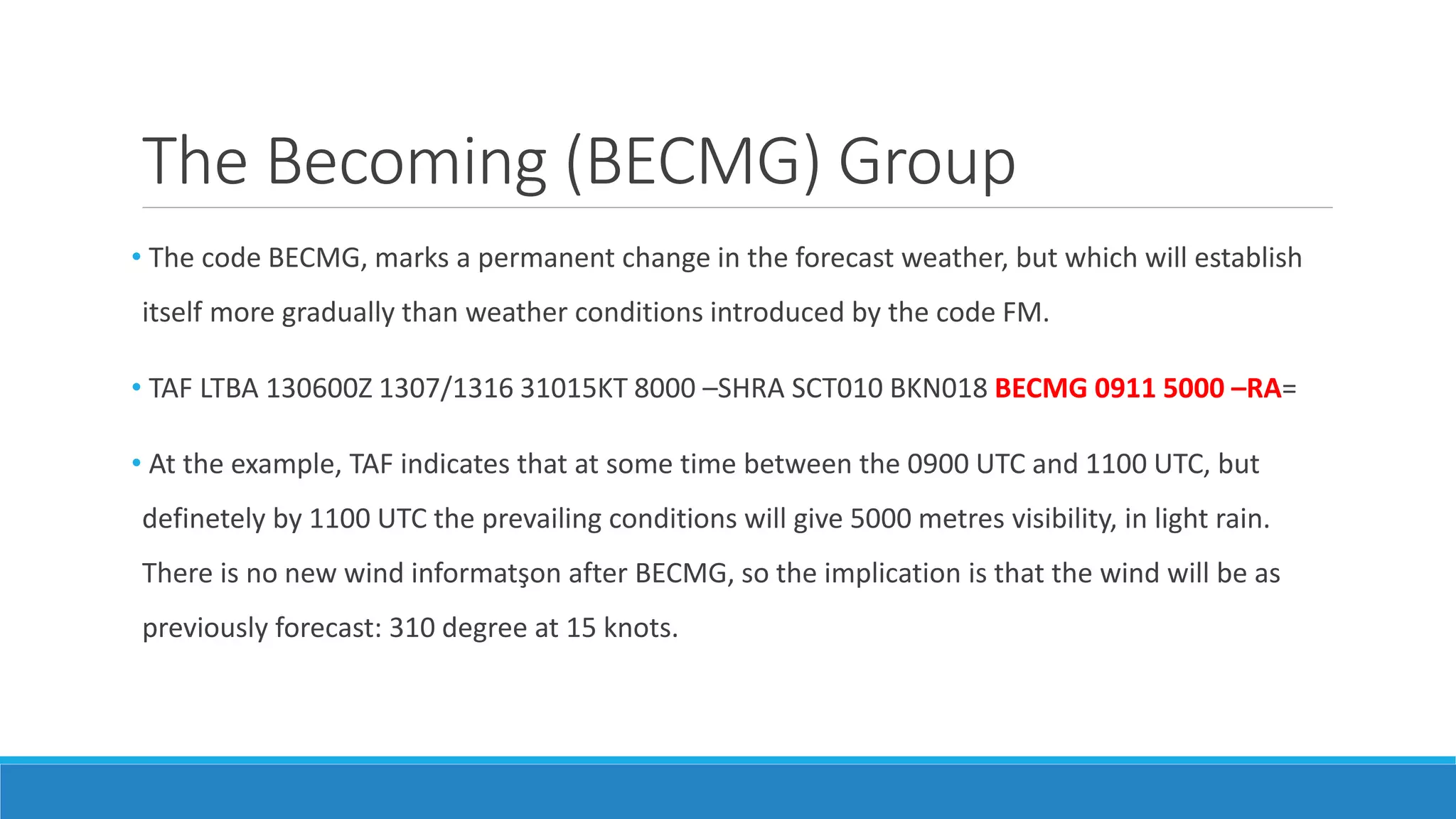 The Becoming (BECMG) Group

• The code BECMG, marks a permanent change in the forecast weather, but which will establish itself more gradually than weather conditions introduced by the code FM.

• TAF LTBA 130600Z 1307/1316 31015KT 8000 –SHRA SCT010 BKN018 BECMG 0911 5000 –RA=

• At the example, TAF indicates that at some time between the 0900 UTC and 1100 UTC, but definetely by 1100 UTC the prevailing conditions will give 5000 metres visibility, in light rain. There is no new wind informatşon after BECMG, so the implication is that the wind will be as previously forecast: 310 degree at 15 knots.